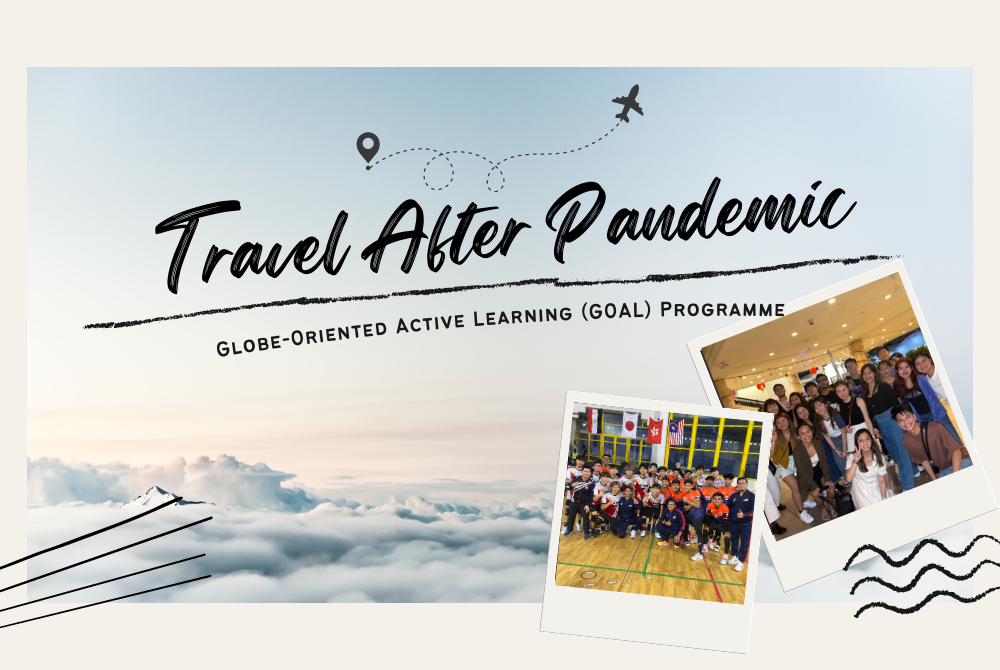 Travel After Pandemic

Globe-Oriented Active Learning (GOAL) Programme